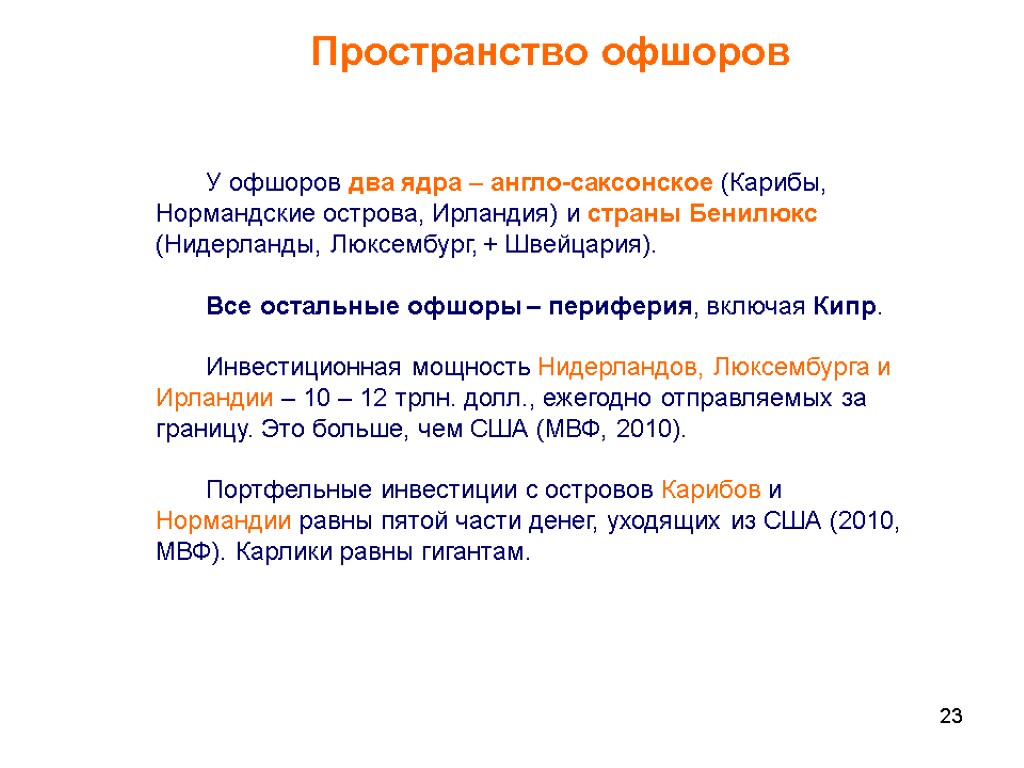 Пространство офшоров

У офшоров два ядра – англо-саксонское (Карибы, Нормандские острова, Ирландия) и страны Бенилюкс (Нидерланды, Люксембург, + Швейцария).

Все остальные офшоры – периферия, включая Кипр.

Инвестиционная мощность Нидерландов, Люксембурга и Ирландии – 10 – 12 трлн. долл., ежегодно отправляемых за границу. Это больше, чем США (МВФ, 2010).

Портфельные инвестиции с островов Карибов и Нормандии равны пятой части денег, уходящих из США (2010, МВФ). Карлики равны гигантам.

23